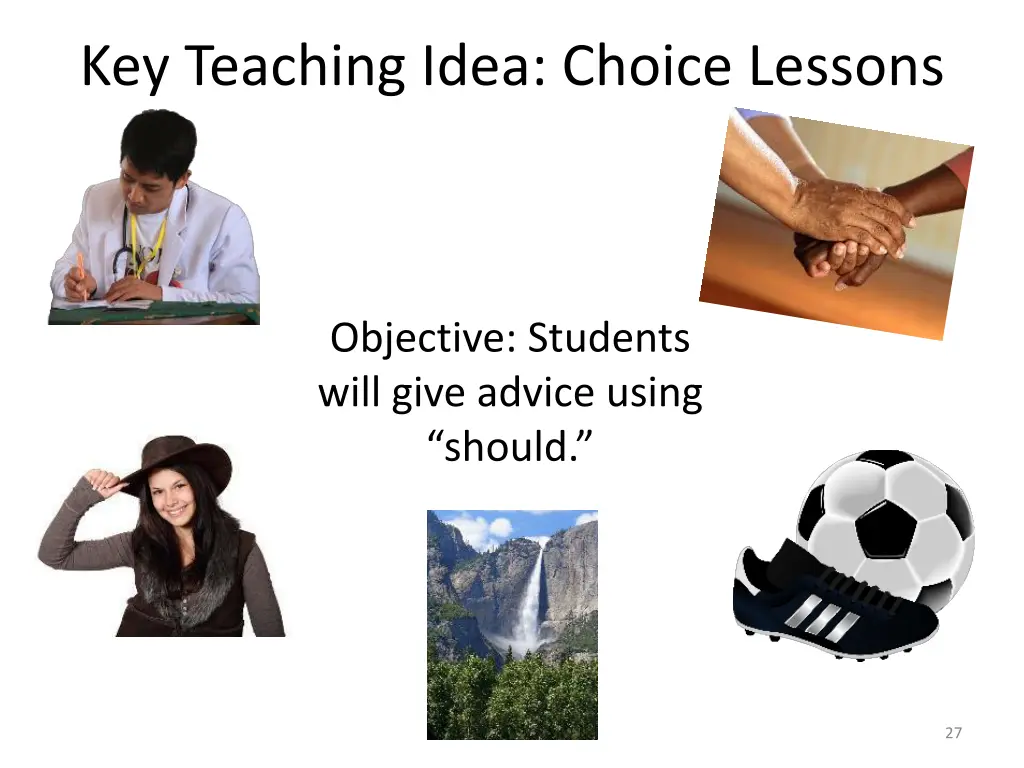 Key Teaching Idea: Choice Lessons

Objective: Students will give advice using “should.”

27